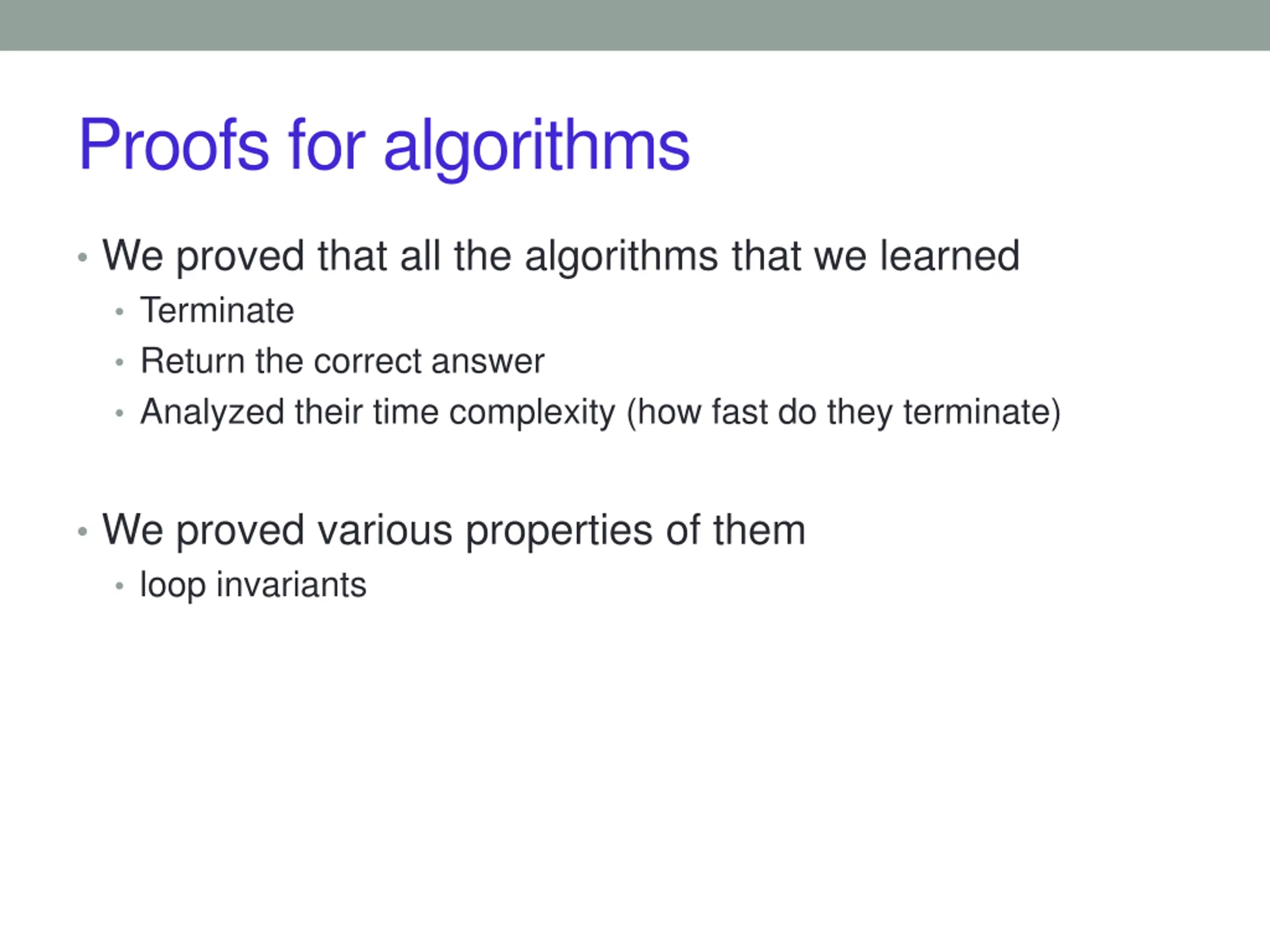 Proofs for algorithms

• We proved that all the algorithms that we learned
  • Terminate
  • Return the correct answer
  • Analyzed their time complexity (how fast do they terminate)

• We proved various properties of them
  • loop invariants